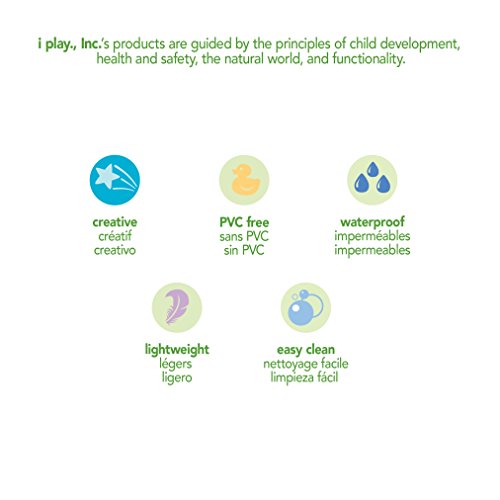 i play., Inc.'s products are guided by the principles of child development, health and safety, the natural world, and functionality.

creative
créatif
creativo

PVC free
sans PVC
sin PVC

waterproof
imperméables
impermeables

lightweight
légers
ligero

easy clean
nettoyage facile
limpieza fácil